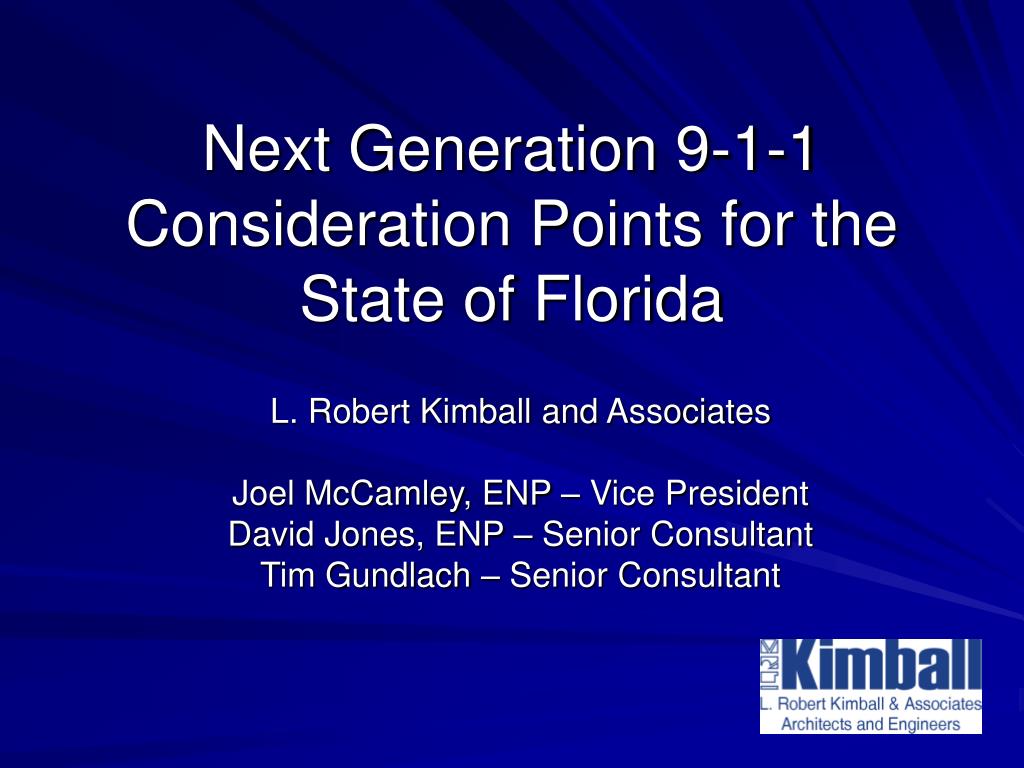 Next Generation 9-1-1 Consideration Points for the State of Florida

L. Robert Kimball and Associates

Joel McCamley, ENP – Vice President
David Jones, ENP – Senior Consultant
Tim Gundlach – Senior Consultant

LRK Kimball
L. Robert Kimball & Associates
Architects and Engineers